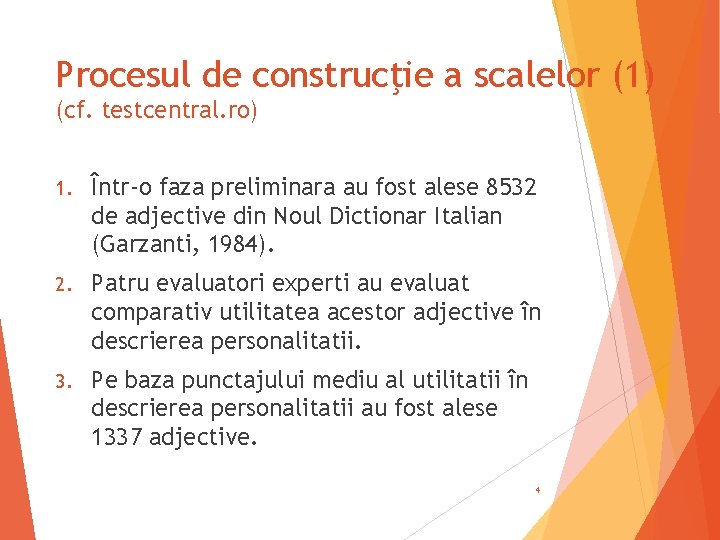 Procesul de construcţie a scalelor (1)
(cf. testcentral.ro)

1. Într-o faza preliminara au fost alese 8532 de adjective din Noul Dictionar Italian (Garzanti, 1984).
2. Patru evaluatori experti au evaluat comparativ utilitatea acestor adjective în descrierea personalitatii.
3. Pe baza punctajului mediu al utilitatii în descrierea personalitatii au fost alese 1337 adjective.

4